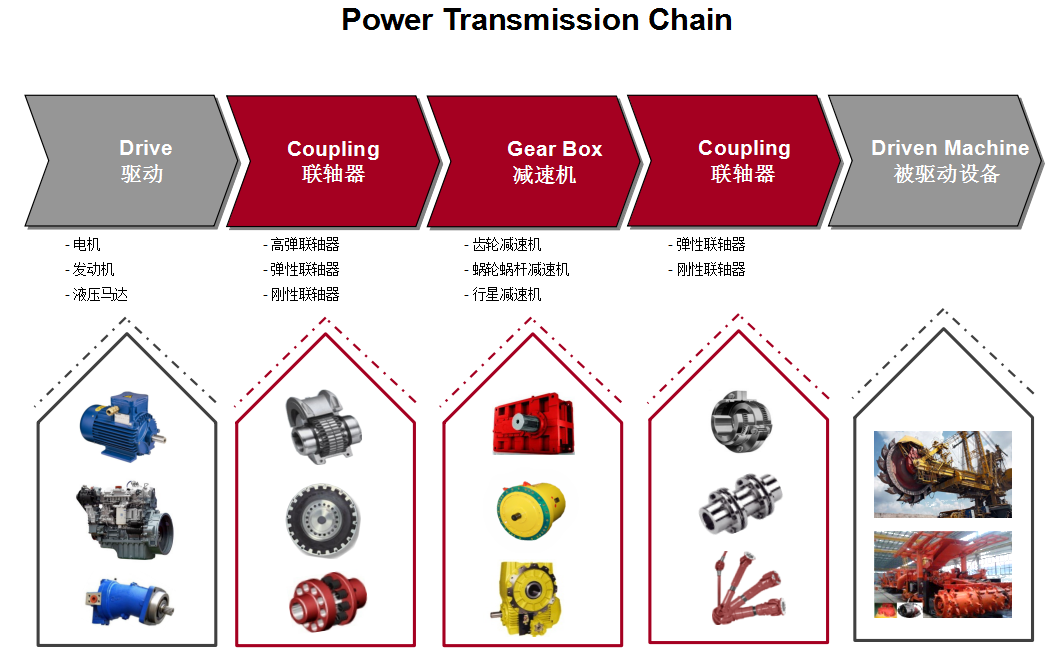 Power Transmission Chain

Drive
驱动

Coupling
联轴器

Gear Box
减速机

Coupling
联轴器

Driven Machine
被驱动设备

- 电机
- 发动机
- 液压马达

- 高弹联轴器
- 弹性联轴器
- 刚性联轴器

- 齿轮减速机
- 蜗轮蜗杆减速机
- 行星减速机

- 弹性联轴器
- 刚性联轴器